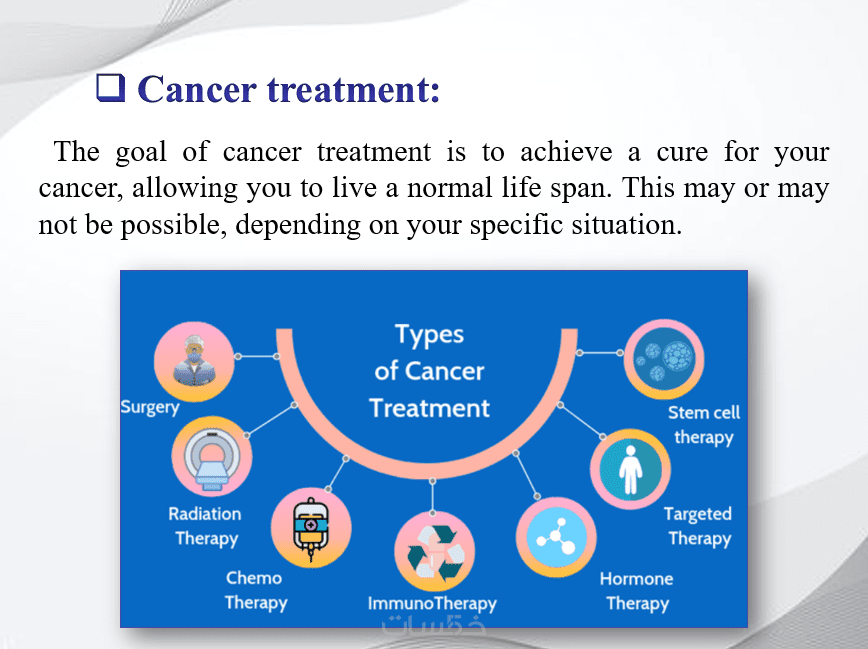 ❑ Cancer treatment:

The goal of cancer treatment is to achieve a cure for your cancer, allowing you to live a normal life span. This may or may not be possible, depending on your specific situation.

Types of Cancer Treatment

Surgery

Radiation Therapy

Chemo Therapy

ImmunoTherapy

Hormone Therapy

Targeted Therapy

Stem cell therapy

خمسات